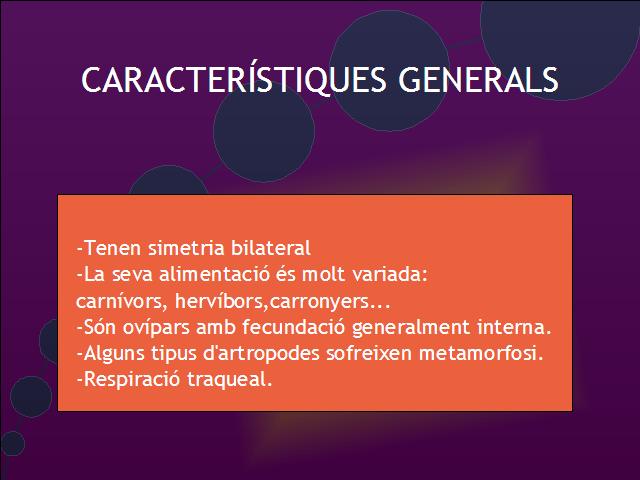 CARACTERÍSTIQUES GENERALS

-Tenen simetria bilateral
-La seva alimentació és molt variada: carnívors, hervíbors,carronyers...
-Són ovípars amb fecundació generalment interna.
-Alguns tipus d'artropodes sofreixen metamorfosi.
-Respiració traqueal.